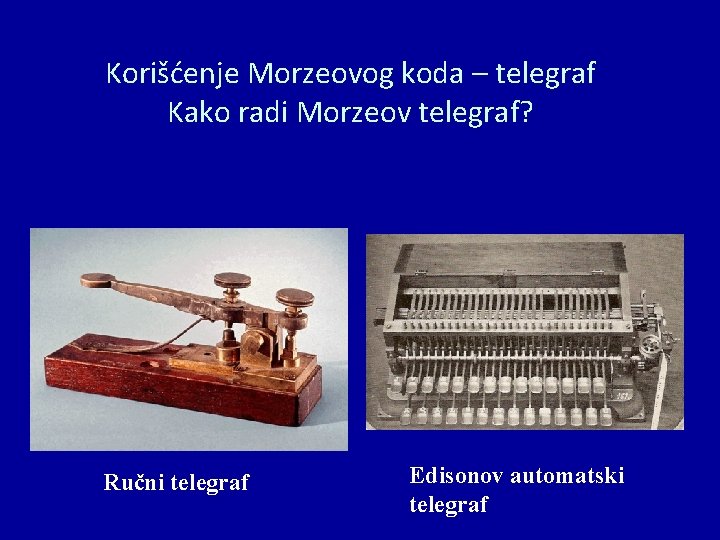 Korišćenje Morzeovog koda – telegraf
Kako radi Morzeov telegraf?

Ručni telegraf

Edisonov automatski telegraf